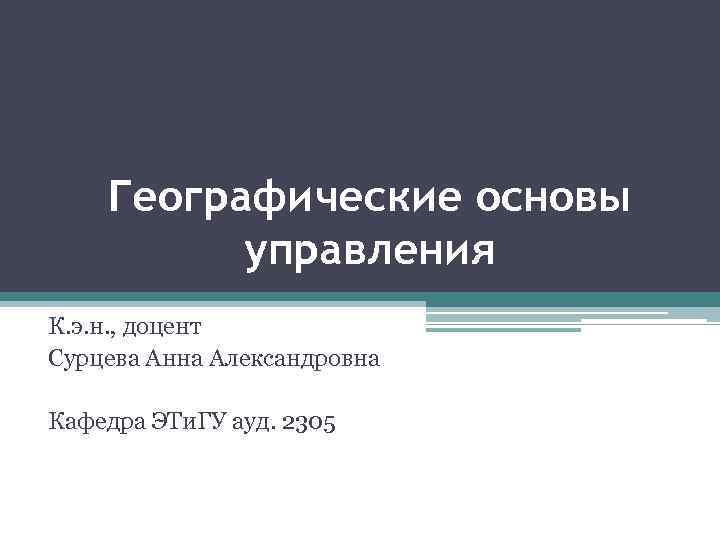 Географические основы управления

К.э.н., доцент
Сурцева Анна Александровна

Кафедра ЭТиГУ ауд. 2305